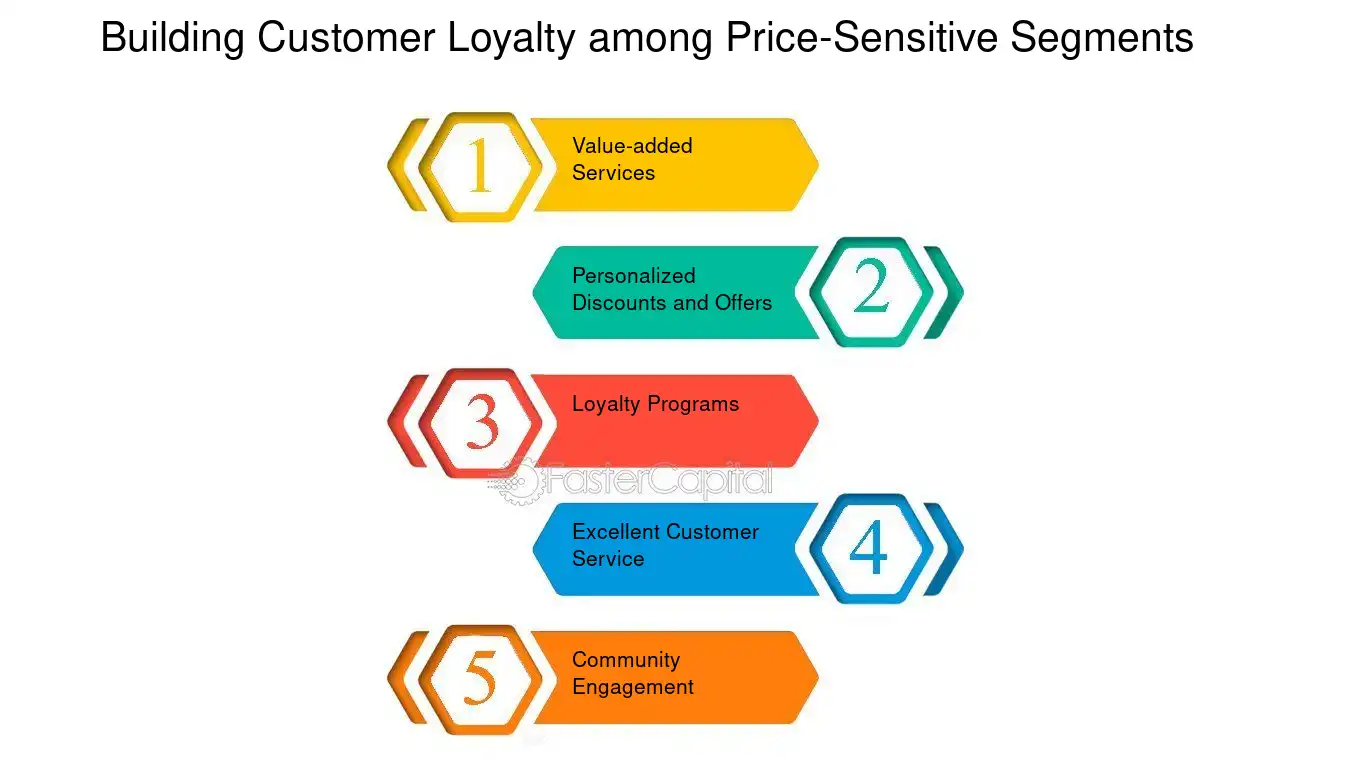 Building Customer Loyalty among Price-Sensitive Segments

1 Value-added Services

Personalized Discounts and Offers 2

3 Loyalty Programs

FasterCapital

Excellent Customer Service 4

5 Community Engagement